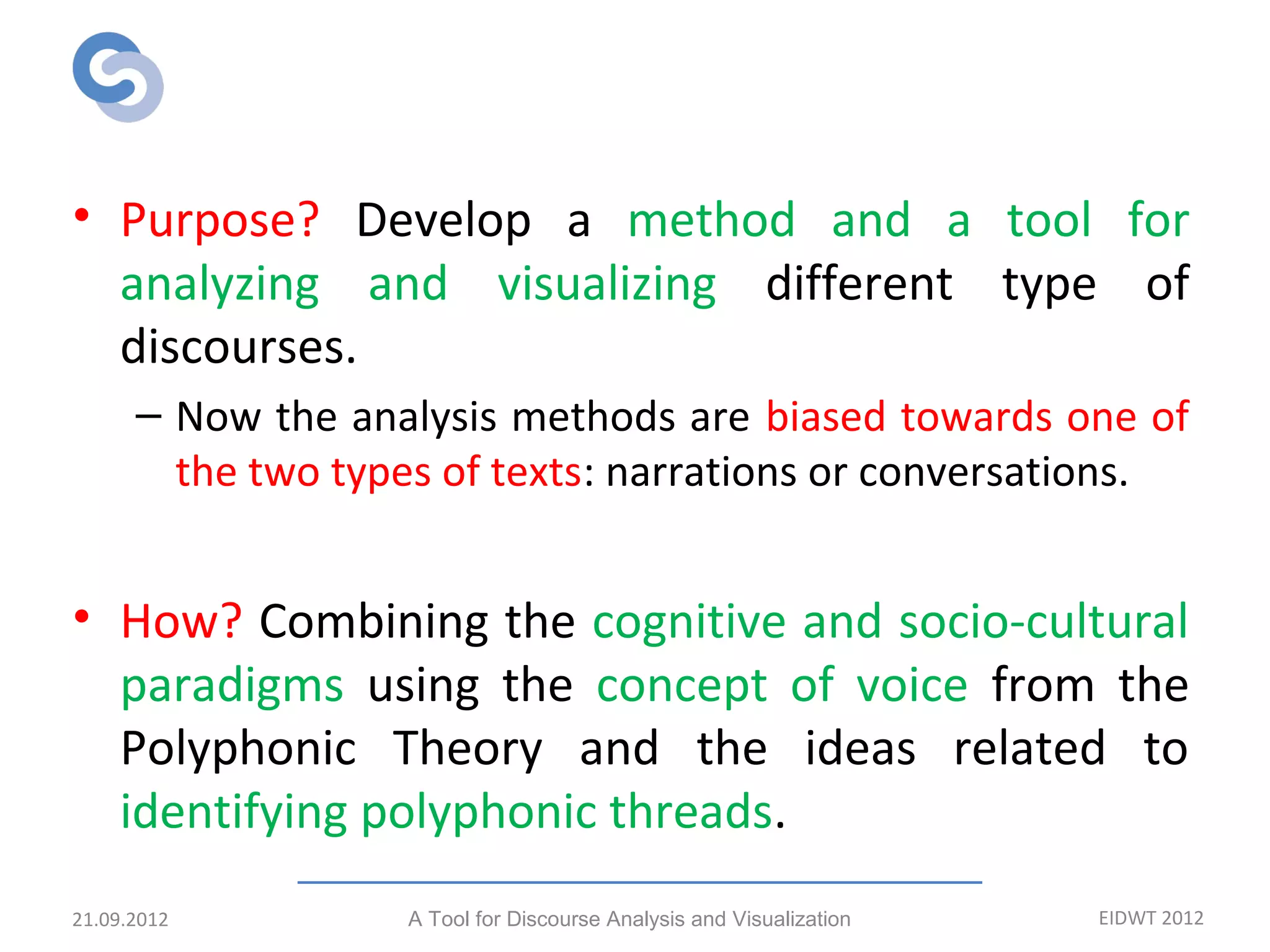 • Purpose? Develop a method and a tool for analyzing and visualizing different type of discourses.

– Now the analysis methods are biased towards one of the two types of texts: narrations or conversations.

• How? Combining the cognitive and socio-cultural paradigms using the concept of voice from the Polyphonic Theory and the ideas related to identifying polyphonic threads.

21.09.2012

A Tool for Discourse Analysis and Visualization

EIDWT 2012